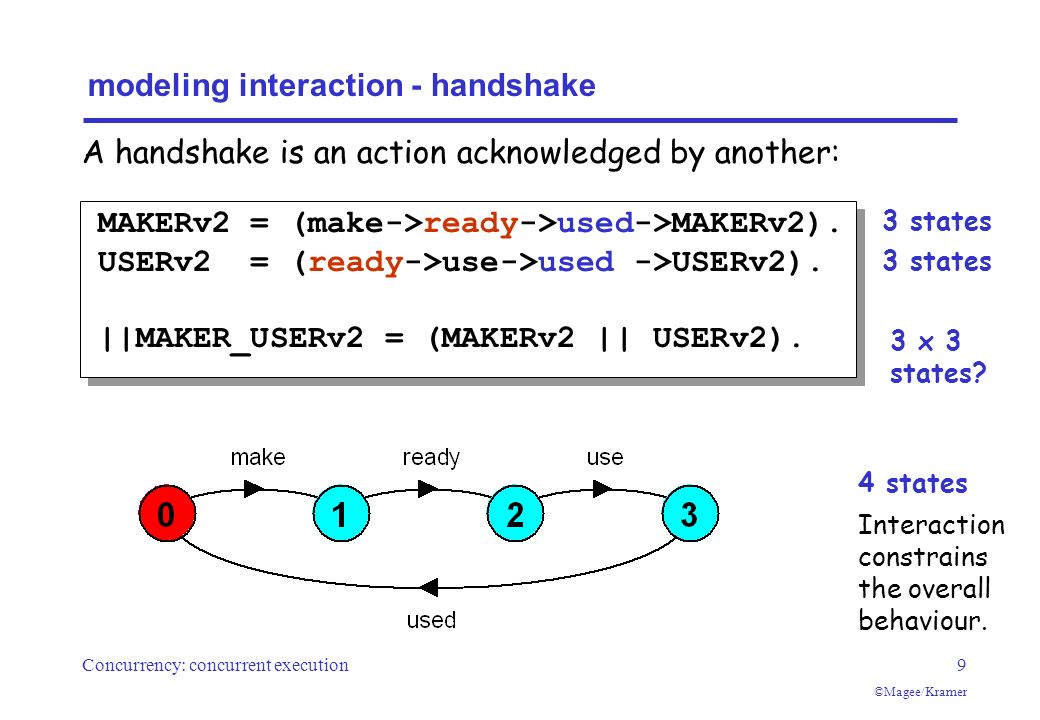 modeling interaction - handshake

A handshake is an action acknowledged by another:

MAKERv2 = (make->ready->used->MAKERv2).
USERv2 = (ready->use->used ->USERv2).

||MAKER_USERv2 = (MAKERv2 || USERv2).

3 states

3 states

3 x 3 states?

make
ready
use
0
1
2
3
used

4 states

Interaction constrains the overall behaviour.

Concurrency: concurrent execution

9

©Magee/Kramer